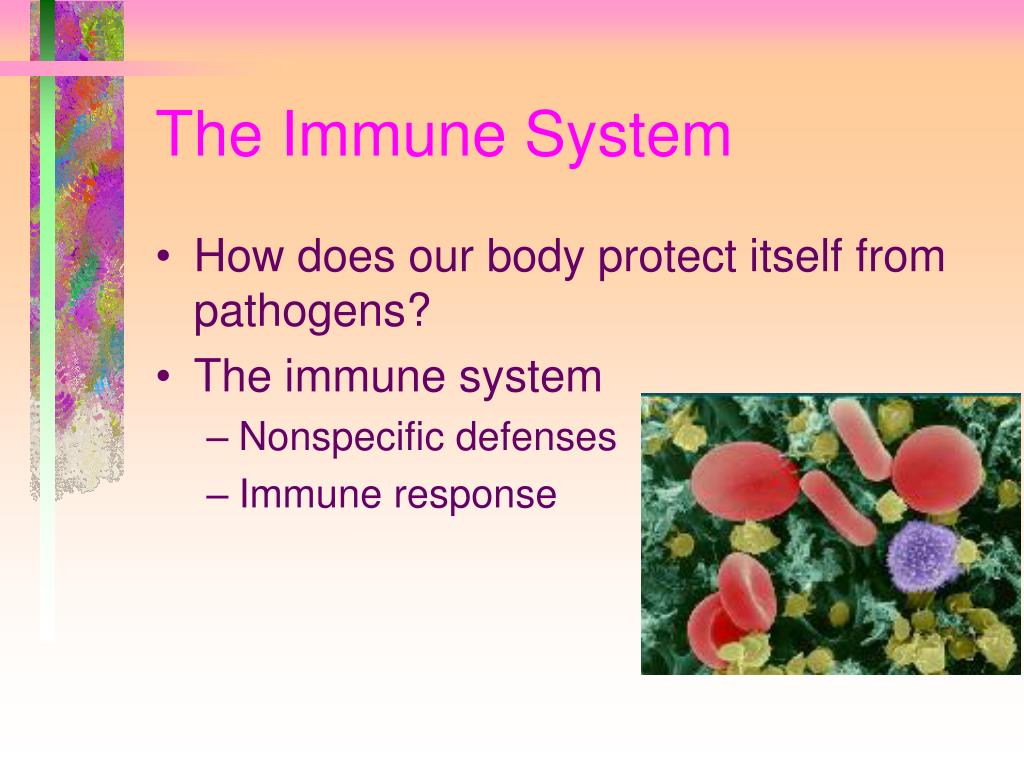 The Immune System

• How does our body protect itself from pathogens?
• The immune system
– Nonspecific defenses
– Immune response